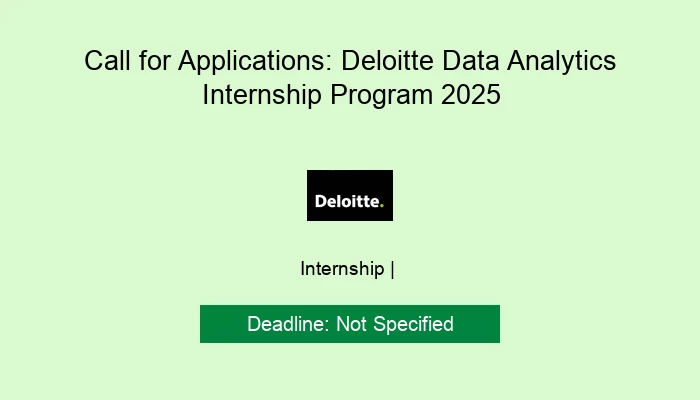 Call for Applications: Deloitte Data Analytics Internship Program 2025

Deloitte.

Internship |

Deadline: Not Specified